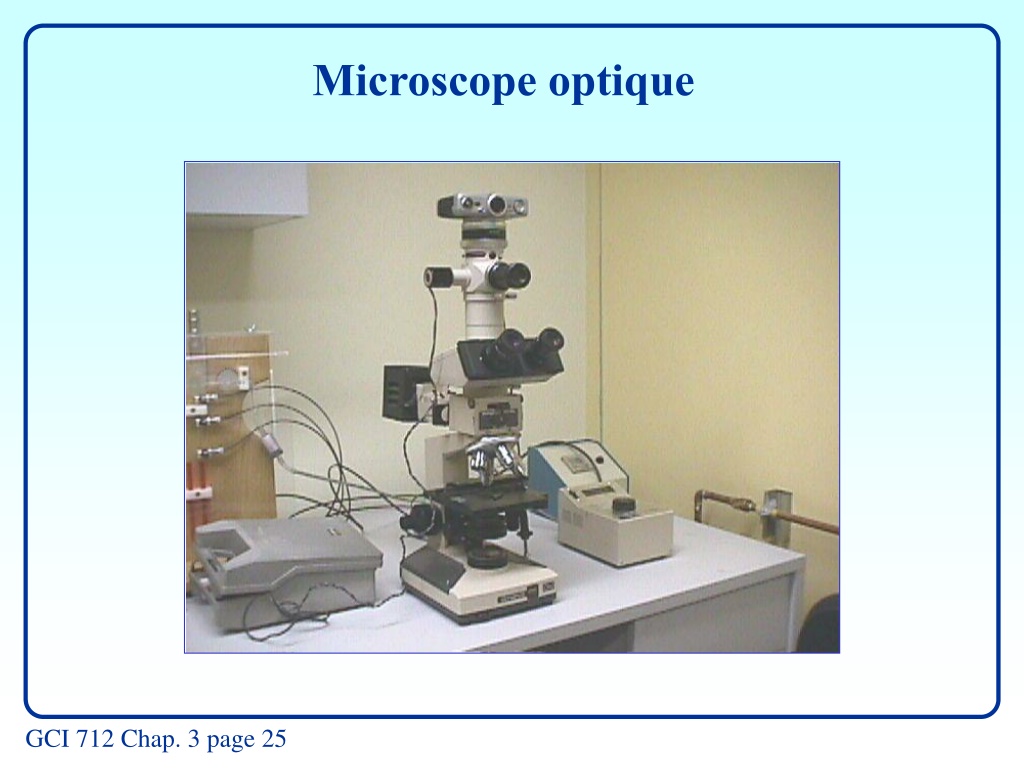 Microscope optique

GCI 712 Chap. 3 page 25